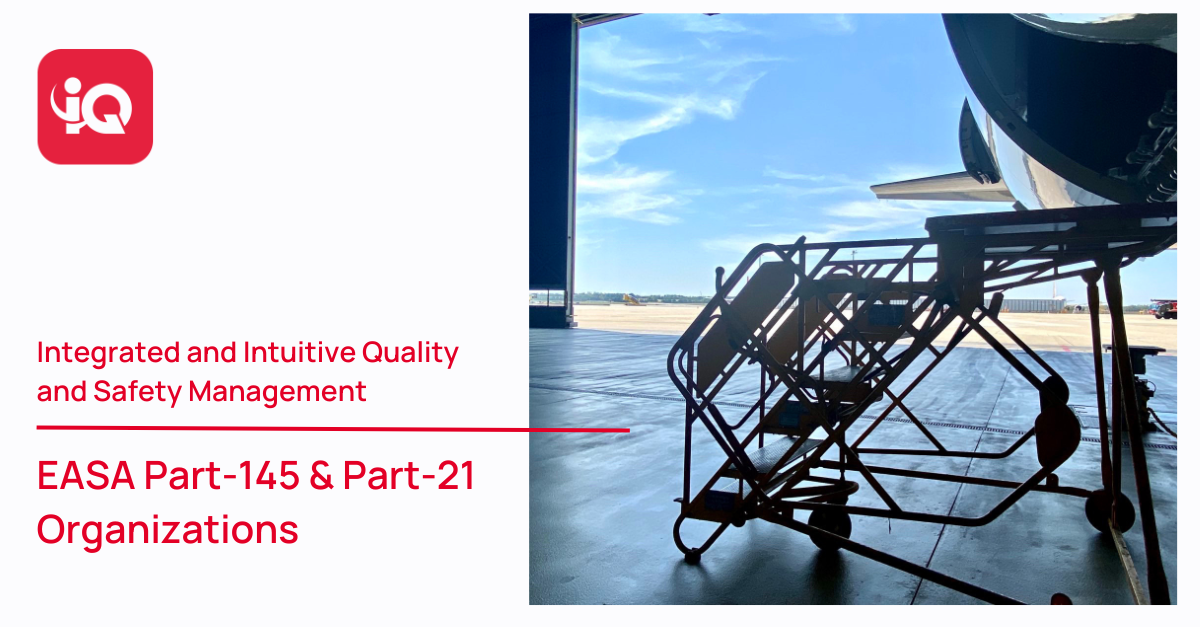 iQ

Integrated and Intuitive Quality and Safety Management

EASA Part-145 & Part-21 Organizations